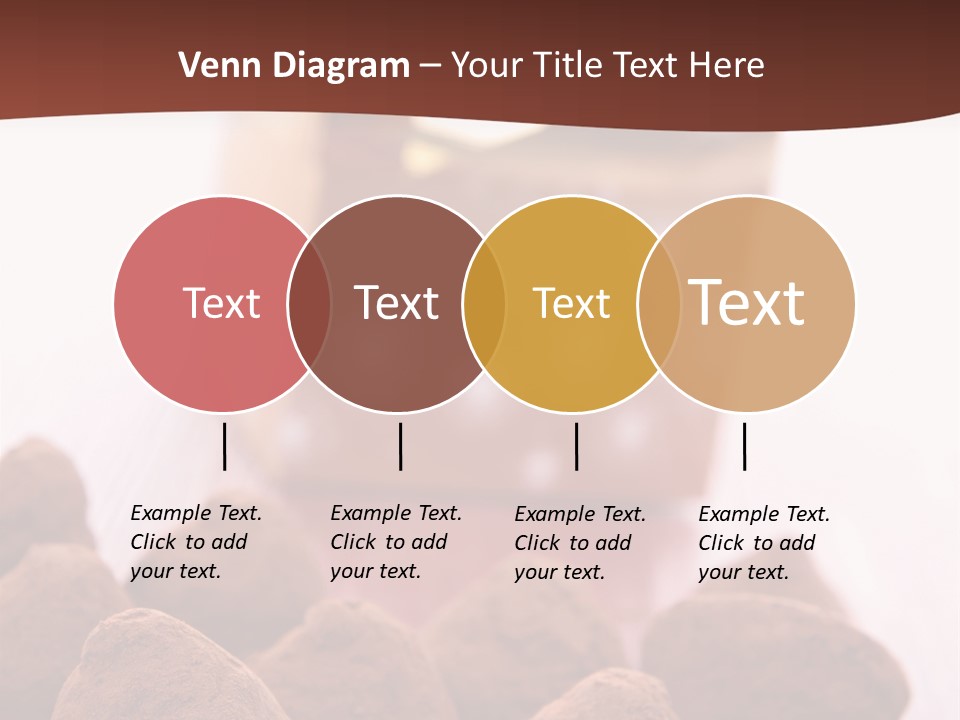 Venn Diagram – Your Title Text Here

Text

Text

Text

Text

Example Text. Click to add your text.

Example Text. Click to add your text.

Example Text. Click to add your text.

Example Text. Click to add your text.